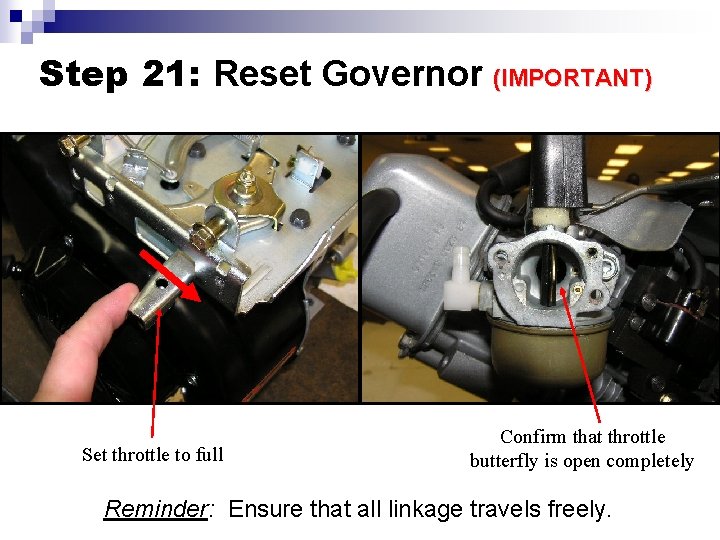 Step 21: Reset Governor (IMPORTANT)

Set throttle to full

Confirm that throttle butterfly is open completely

Reminder: Ensure that all linkage travels freely.